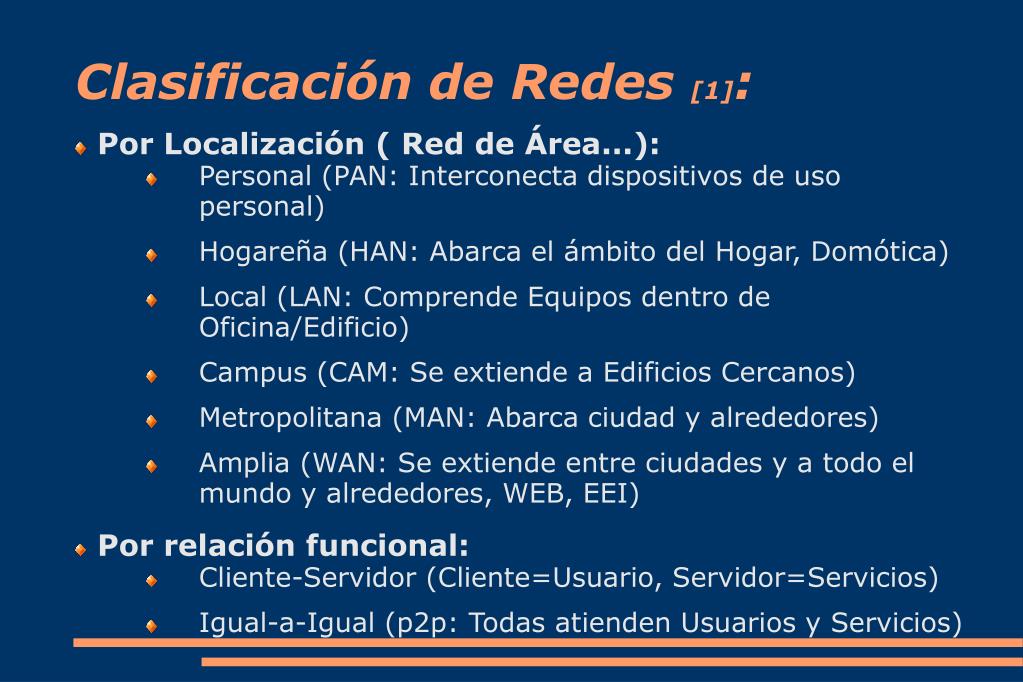 Clasificación de Redes [1]:

Por Localización ( Red de Área...):

Personal (PAN: Interconecta dispositivos de uso personal)

Hogareña (HAN: Abarca el ámbito del Hogar, Domótica)

Local (LAN: Comprende Equipos dentro de Oficina/Edificio)

Campus (CAM: Se extiende a Edificios Cercanos)

Metropolitana (MAN: Abarca ciudad y alrededores)

Amplia (WAN: Se extiende entre ciudades y a todo el mundo y alrededores, WEB, EEI)

Por relación funcional:

Cliente-Servidor (Cliente=Usuario, Servidor=Servicios)

Igual-a-Igual (p2p: Todas atienden Usuarios y Servicios)